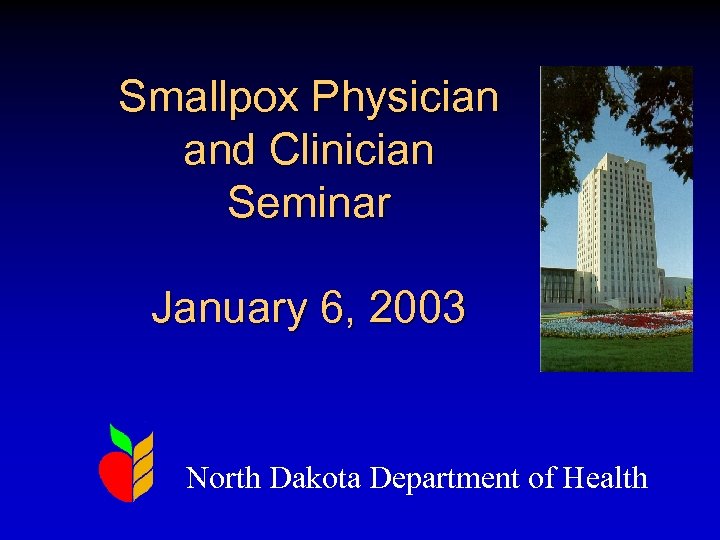 Smallpox Physician and Clinician Seminar

January 6, 2003

North Dakota Department of Health